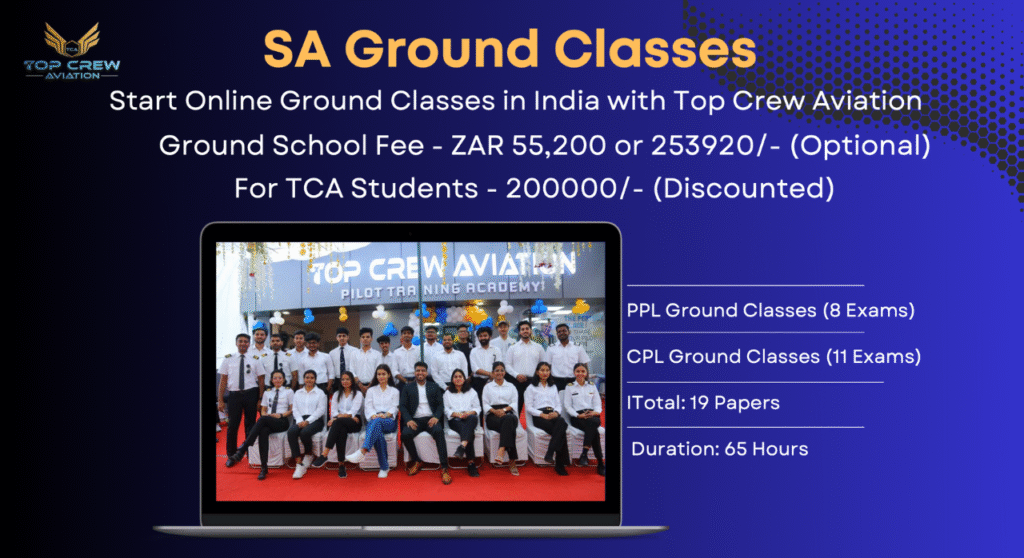 TCA
TOP CREW
AVIATION

SA Ground Classes

Start Online Ground Classes in India with Top Crew Aviation

Ground School Fee - ZAR 55,200 or 253920/- (Optional)

For TCA Students - 200000/- (Discounted)

TOP CREW AVIATION
PILOT TRAINING ACADEMY

PPL Ground Classes (8 Exams)

CPL Ground Classes (11 Exams)

ITotal: 19 Papers

Duration: 65 Hours